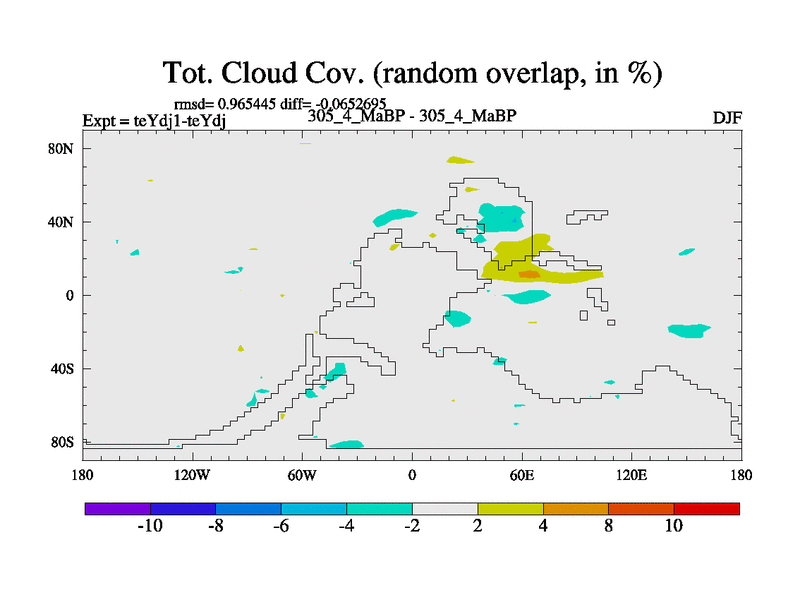 Tot. Cloud Cov. (random overlap, in %)

rmsd= 0.965445 diff= -0.0652695
Expt = teYdj1-teYdj
305_4_MaBP - 305_4_MaBP
DJF

80N
40N
0
40S
80S

180
120W
60W
0
60E
120E
180

-10
-8
-6
-4
-2
2
4
8
10